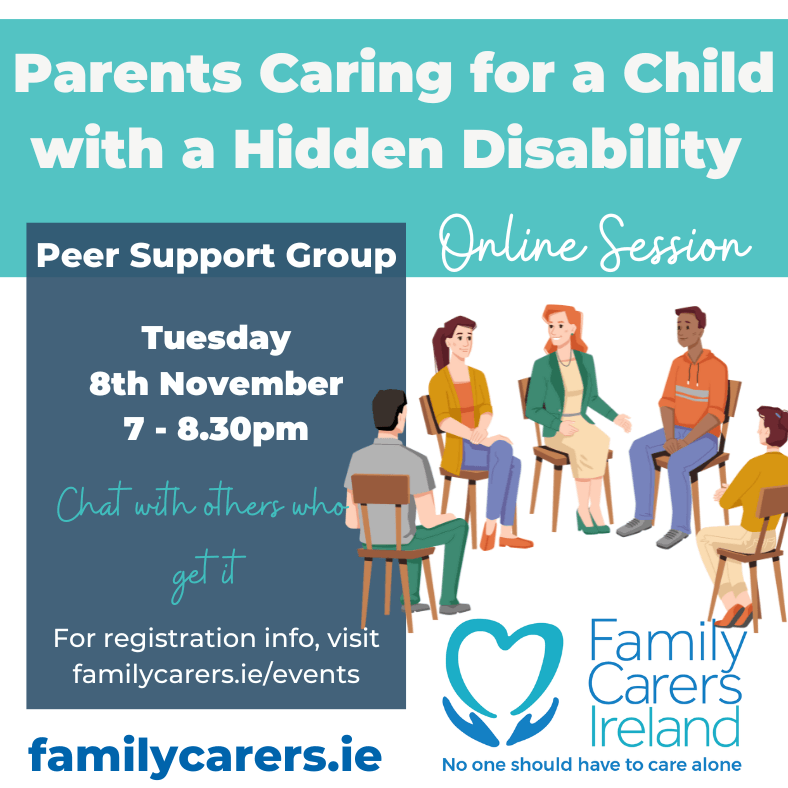 Parents Caring for a Child with a Hidden Disability

Online Session

Peer Support Group

Tuesday
8th November
7 - 8.30pm

Chat with others who get it

For registration info, visit familycarers.ie/events

familycarers.ie

Family Carers Ireland
No one should have to care alone